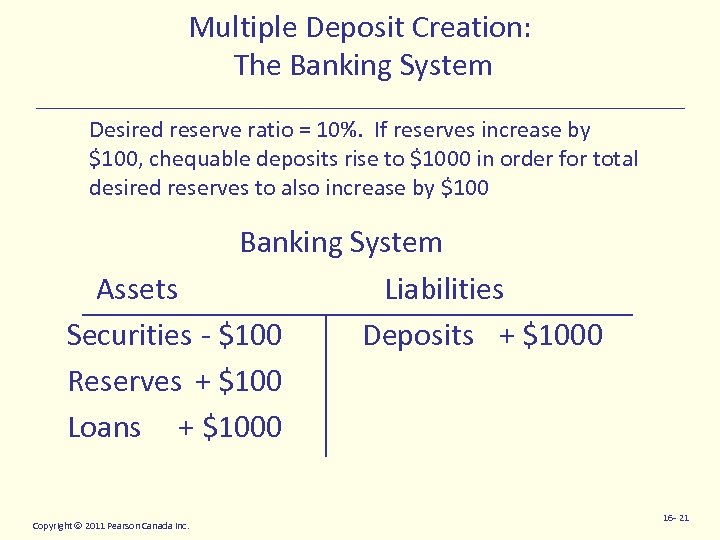 Multiple Deposit Creation:
The Banking System

Desired reserve ratio = 10%. If reserves increase by \$100, chequable deposits rise to \$1000 in order for total desired reserves to also increase by \$100

Banking System

| Assets | Liabilities |
|---|---|
| Securities - \$100 | Deposits + \$1000 |
| Reserves + \$100 | |
| Loans + \$1000 | |

Copyright © 2011 Pearson Canada Inc.

16- 21